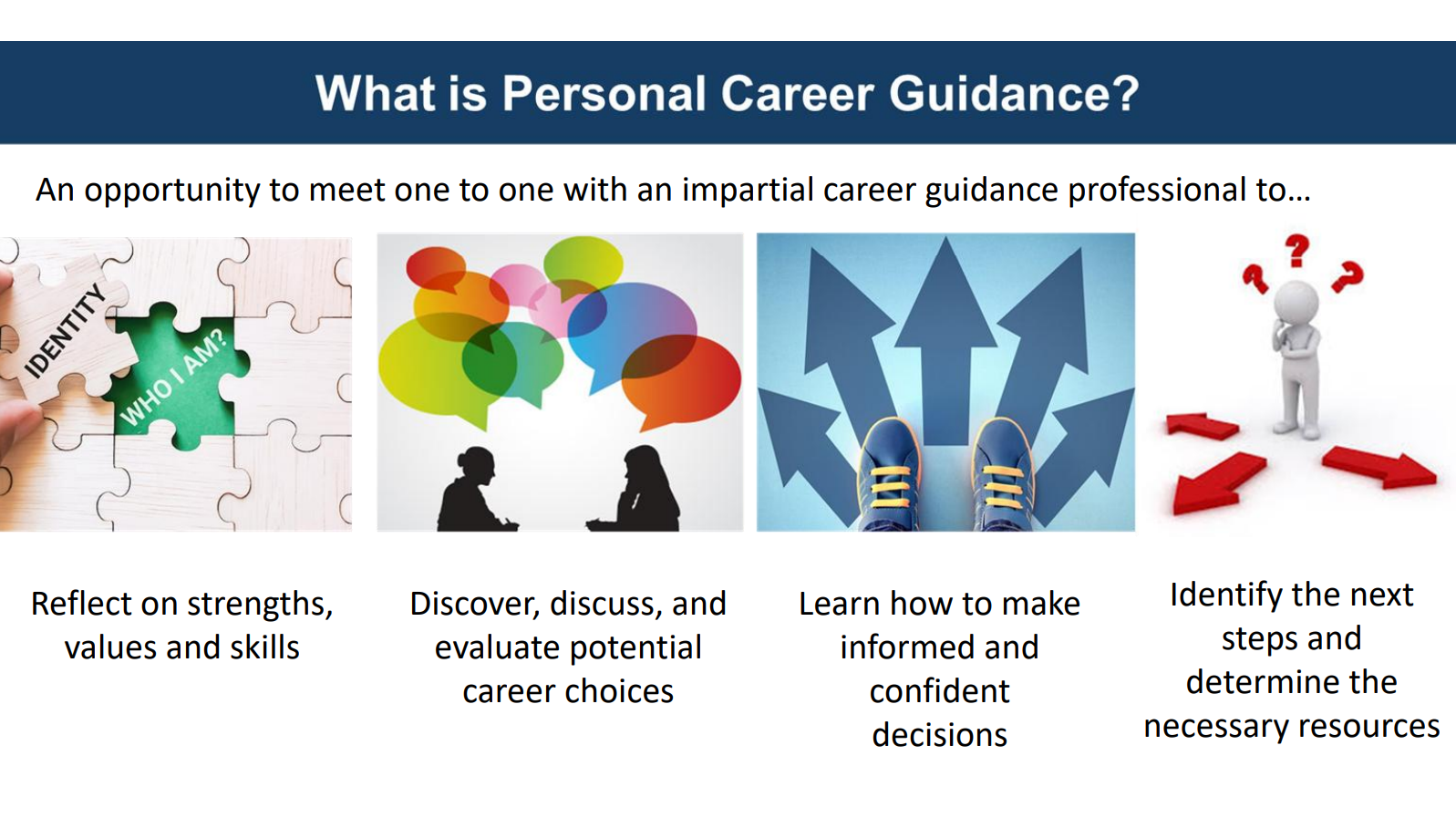 What is Personal Career Guidance?

An opportunity to meet one to one with an impartial career guidance professional to...

IDENTITY

WHO I AM?

?

?

?

Reflect on strengths, values and skills

Discover, discuss, and evaluate potential career choices

Learn how to make informed and confident decisions

Identify the next steps and determine the necessary resources